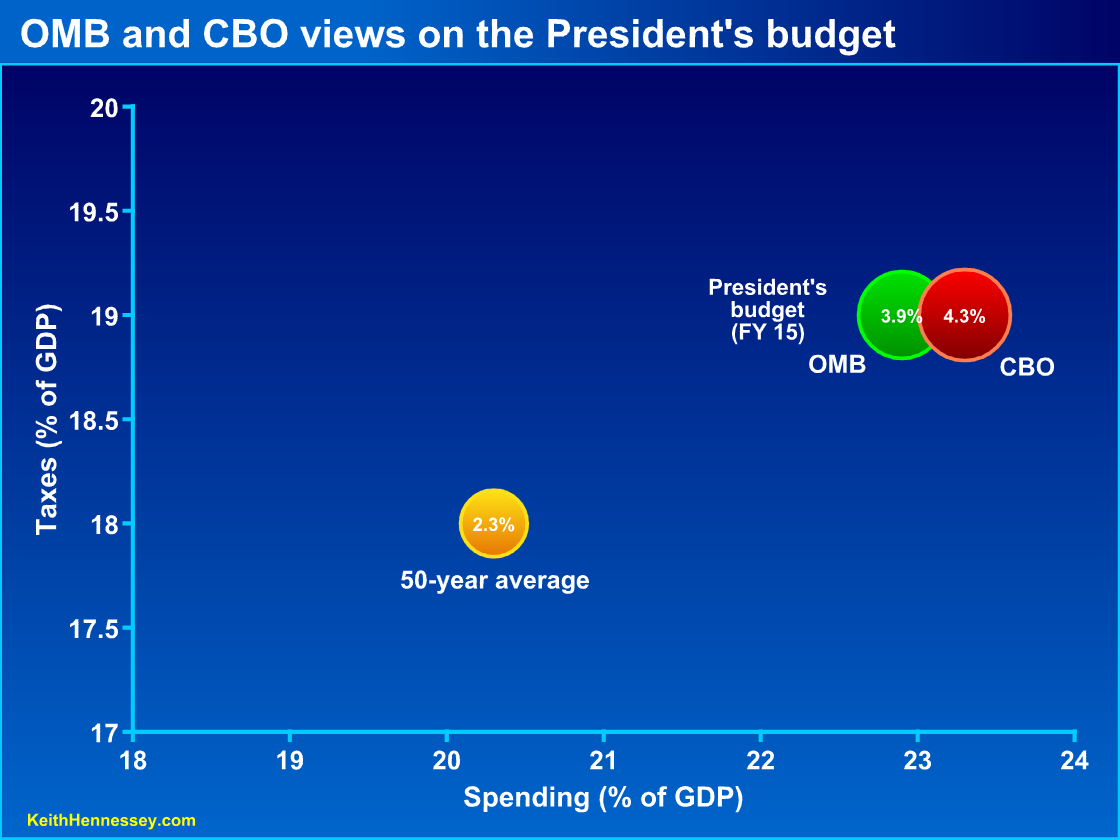 OMB and CBO views on the President's budget

Taxes (% of GDP)

20
19.5
19
18.5
18
17.5
17

President's budget (FY 15)

3.9%
4.3%

OMB
CBO

2.3%
50-year average

18
19
20
21
22
23
24

Spending (% of GDP)

KeithHennessey.com